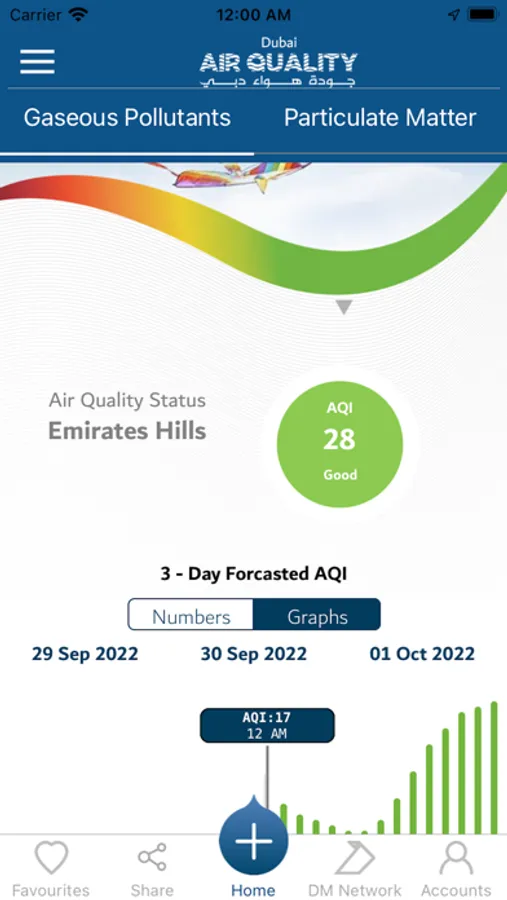 Carrier 12:00 AM

Dubai
AIR QUALITY
جودة هواء دبي

Gaseous Pollutants Particulate Matter

Air Quality Status
Emirates Hills

AQI
28
Good

3 - Day Forcasted AQI

Numbers Graphs

29 Sep 2022 30 Sep 2022 01 Oct 2022

AQI:17
12 AM

Favourites Share Home DM Network Accounts